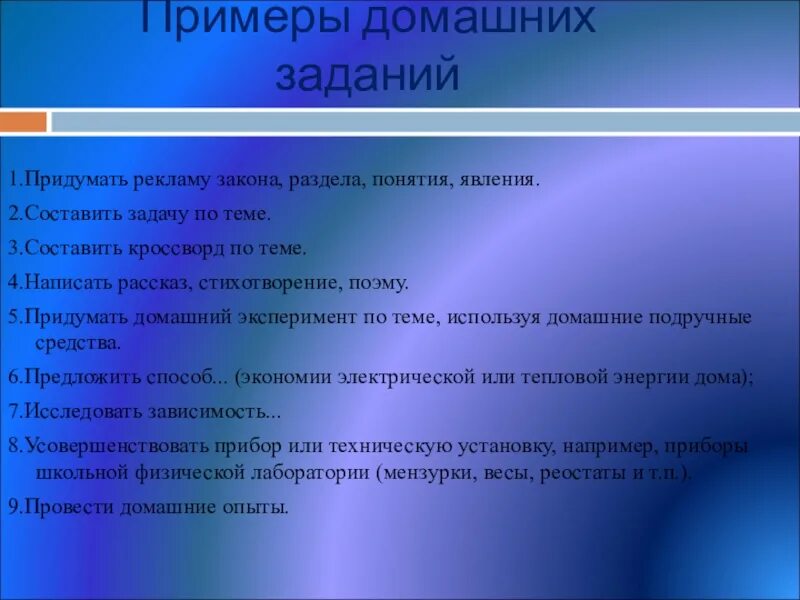 Примеры домашних заданий

1.Придумать рекламу закона, раздела, понятия, явления.

2.Составить задачу по теме.

3.Составить кроссворд по теме.

4.Написать рассказ, стихотворение, поэму.

5.Придумать домашний эксперимент по теме, используя домашние подручные средства.

6.Предложить способ... (экономии электрической или тепловой энергии дома);

7.Исследовать зависимость...

8.Усовершенствовать прибор или техническую установку, например, приборы школьной физической лаборатории (мензурки, весы, реостаты и т.п.).

9.Провести домашние опыты.